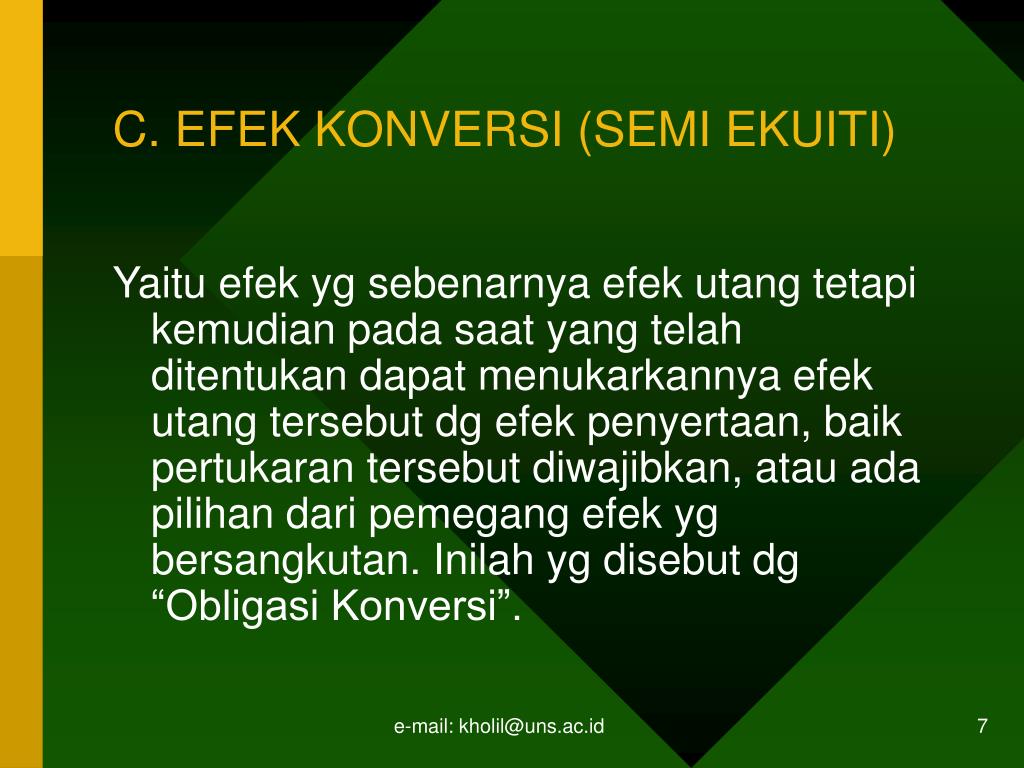 C. EFEK KONVERSI (SEMI EKUITI)

Yaitu efek yg sebenarnya efek utang tetapi kemudian pada saat yang telah ditentukan dapat menukarkannya efek utang tersebut dg efek penyertaan, baik pertukaran tersebut diwajibkan, atau ada pilihan dari pemegang efek yg bersangkutan. Inilah yg disebut dg “Obligasi Konversi”.

e-mail: kholil@uns.ac.id

7